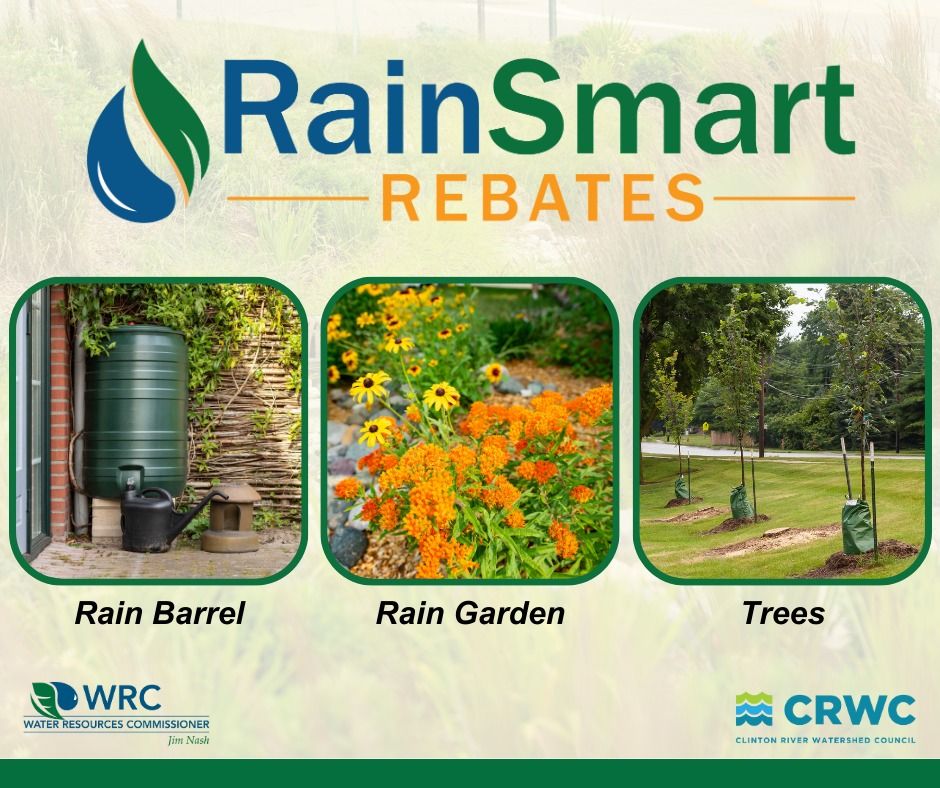 RainSmart
REBATES

Rain Barrel

Rain Garden

Trees

WRC
WATER RESOURCES COMMISSIONER
Jim Nash

CRWC
CLINTON RIVER WATERSHED COUNCIL